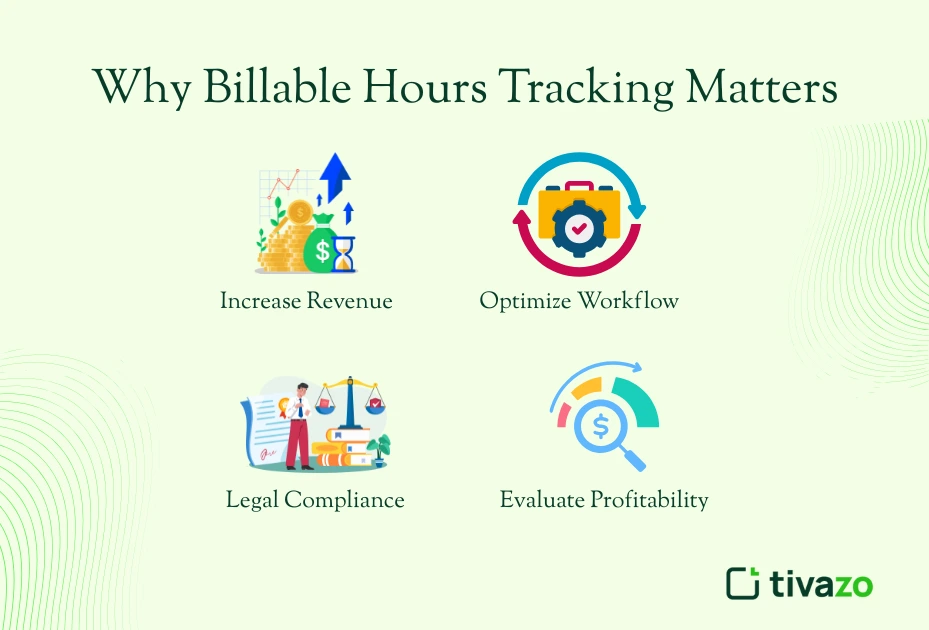 Why Billable Hours Tracking Matters

Increase Revenue

Optimize Workflow

Legal Compliance

Evaluate Profitability

tivazo